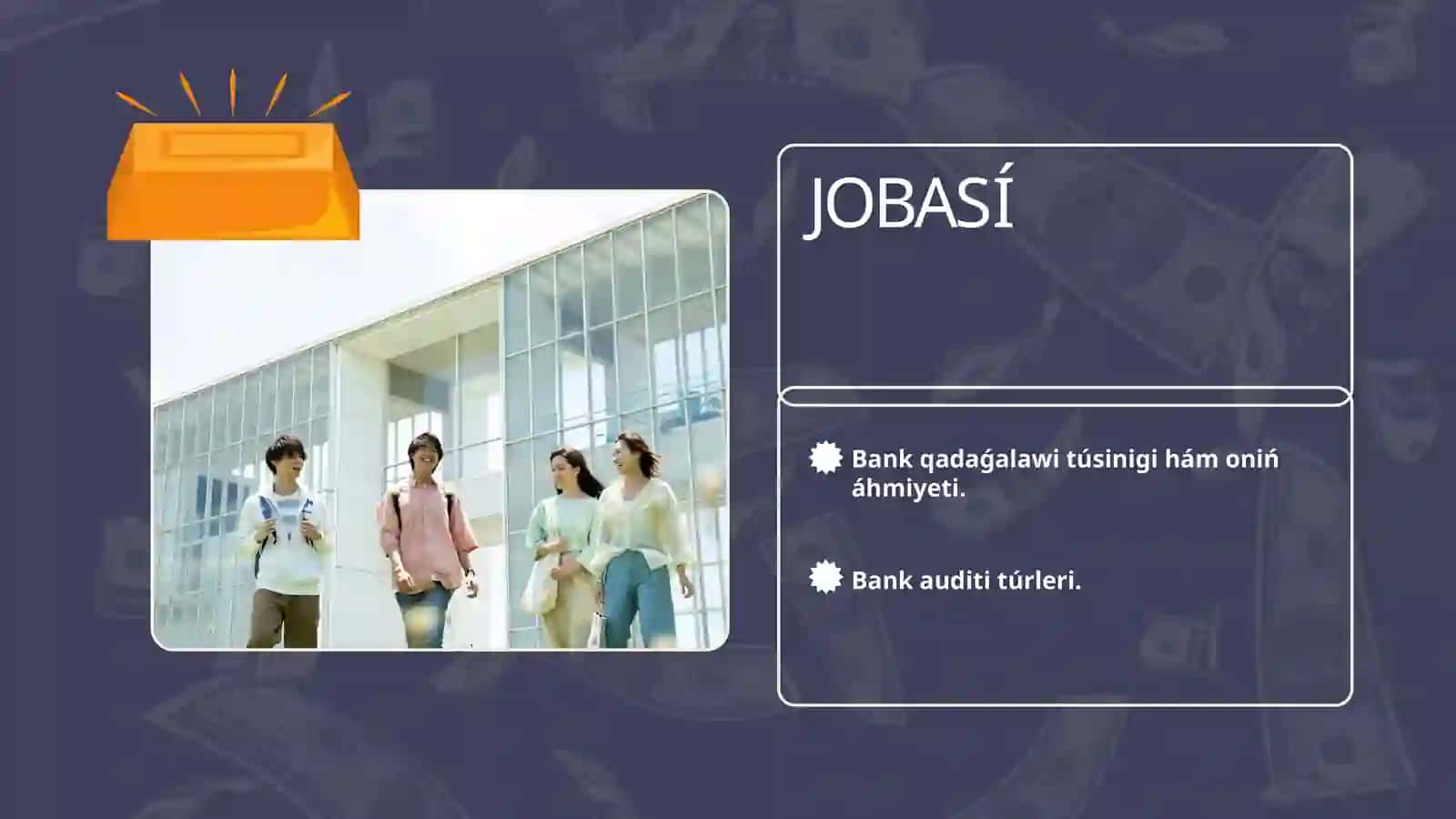 JOBASÍ

Bank qadaǵalawi túsinigi hám oniń áhmiyeti.

Bank auditi túrleri.